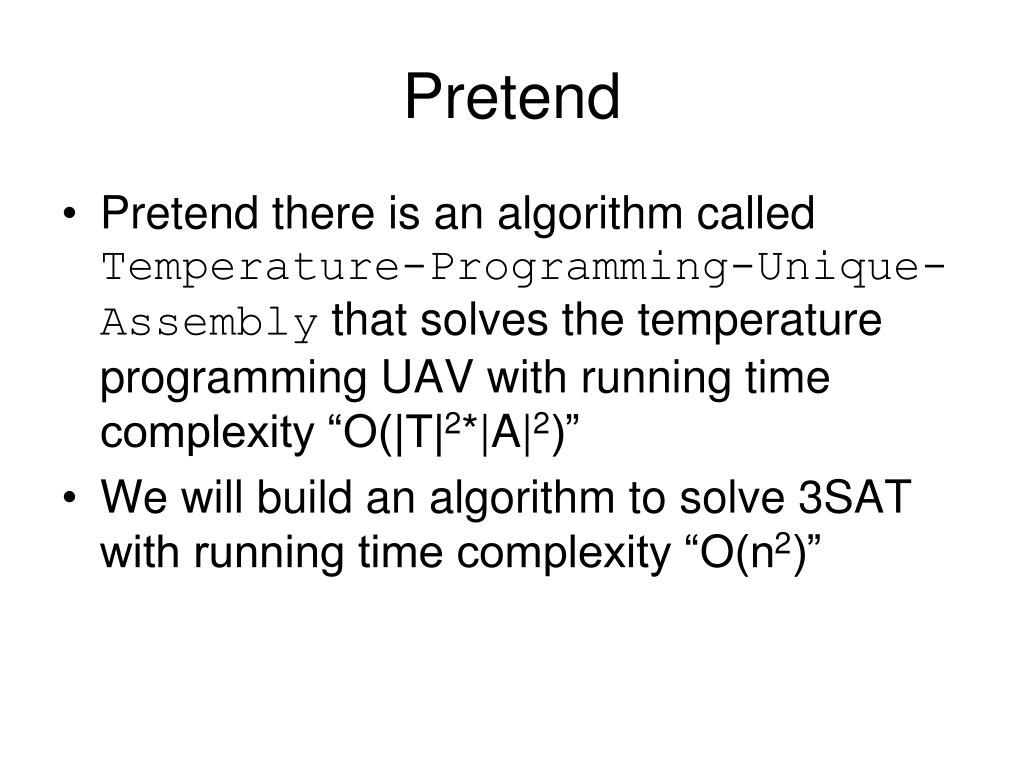 Pretend

• Pretend there is an algorithm called Temperature-Programming-Unique-Assembly that solves the temperature programming UAV with running time complexity “$O(|T|^2*|A|^2)$”

• We will build an algorithm to solve 3SAT with running time complexity “$O(n^2)$”